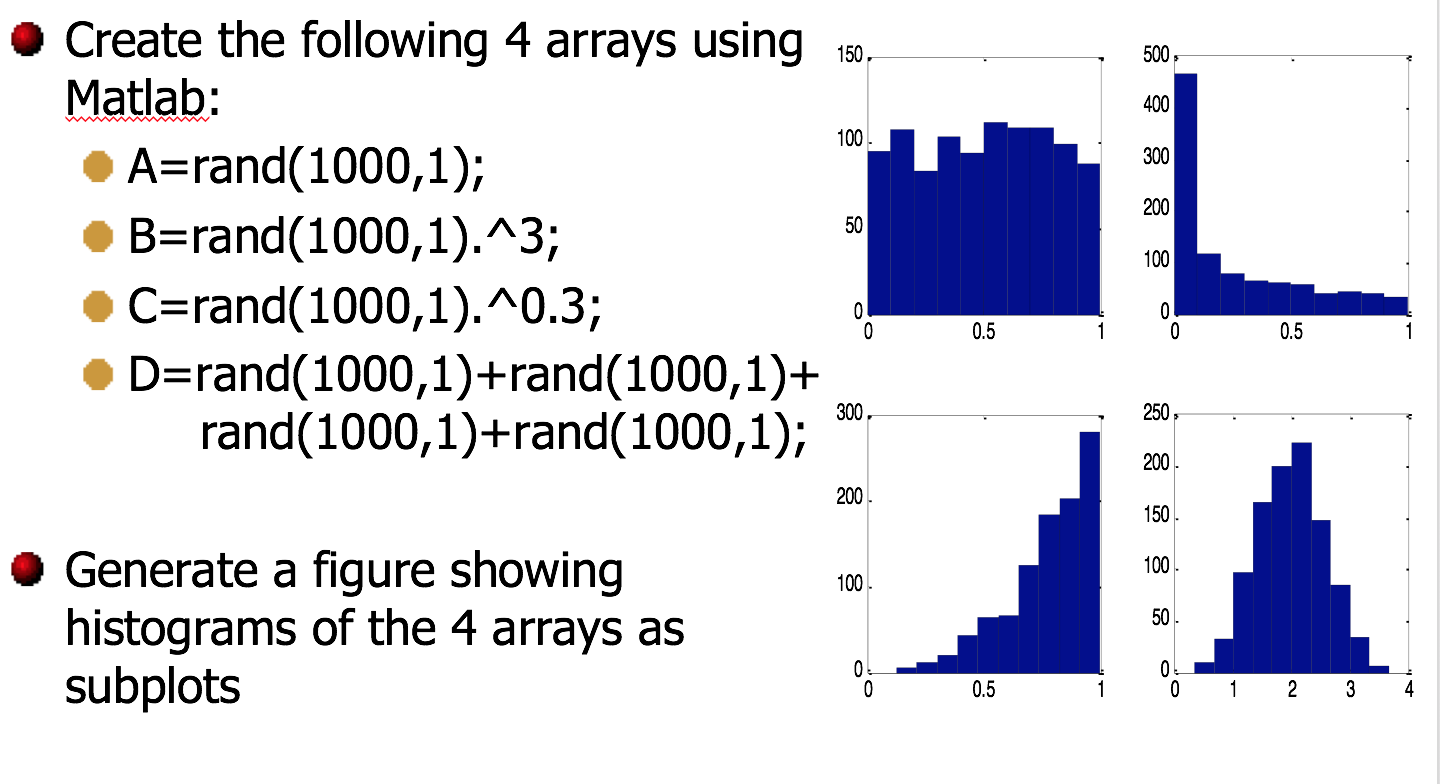 Create the following 4 arrays using Matlab:

A=rand(1000,1);

B=rand(1000,1).^3;

C=rand(1000,1).^0.3;

D=rand(1000,1)+rand(1000,1)+ rand(1000,1)+rand(1000,1);

Generate a figure showing histograms of the 4 arrays as subplots

150
100
50
0
0
0.5
1

500
400
300
200
100
0
0
0.5
1

300
200
100
0
0
0.5
1

250
200
150
100
50
0
0
1
2
3
4